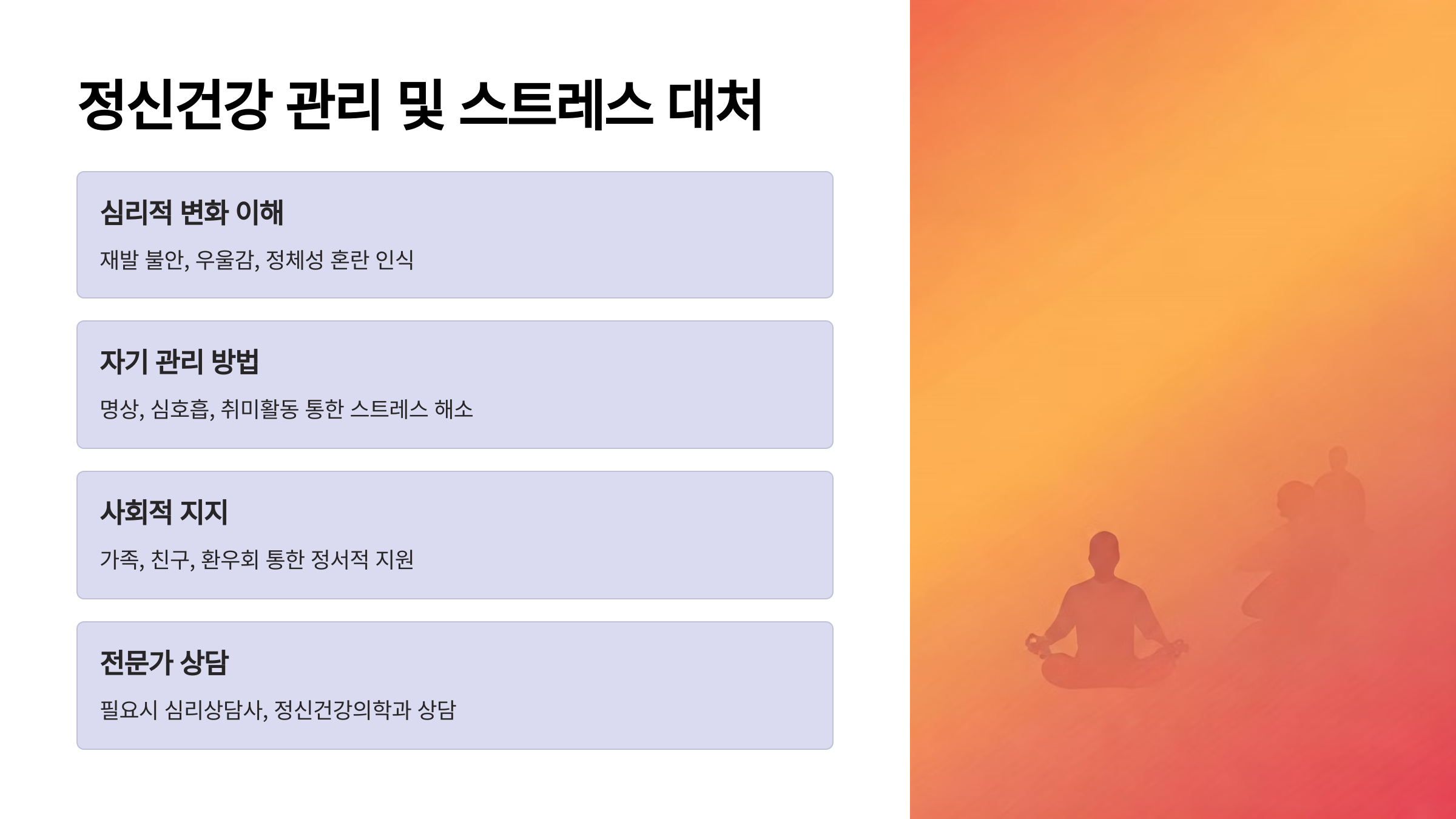 정신건강 관리 및 스트레스 대처

심리적 변화 이해

재발 불안, 우울감, 정체성 혼란 인식

자기 관리 방법

명상, 심호흡, 취미활동 통한 스트레스 해소

사회적 지지

가족, 친구, 환우회 통한 정서적 지원

전문가 상담

필요시 심리상담사, 정신건강의학과 상담